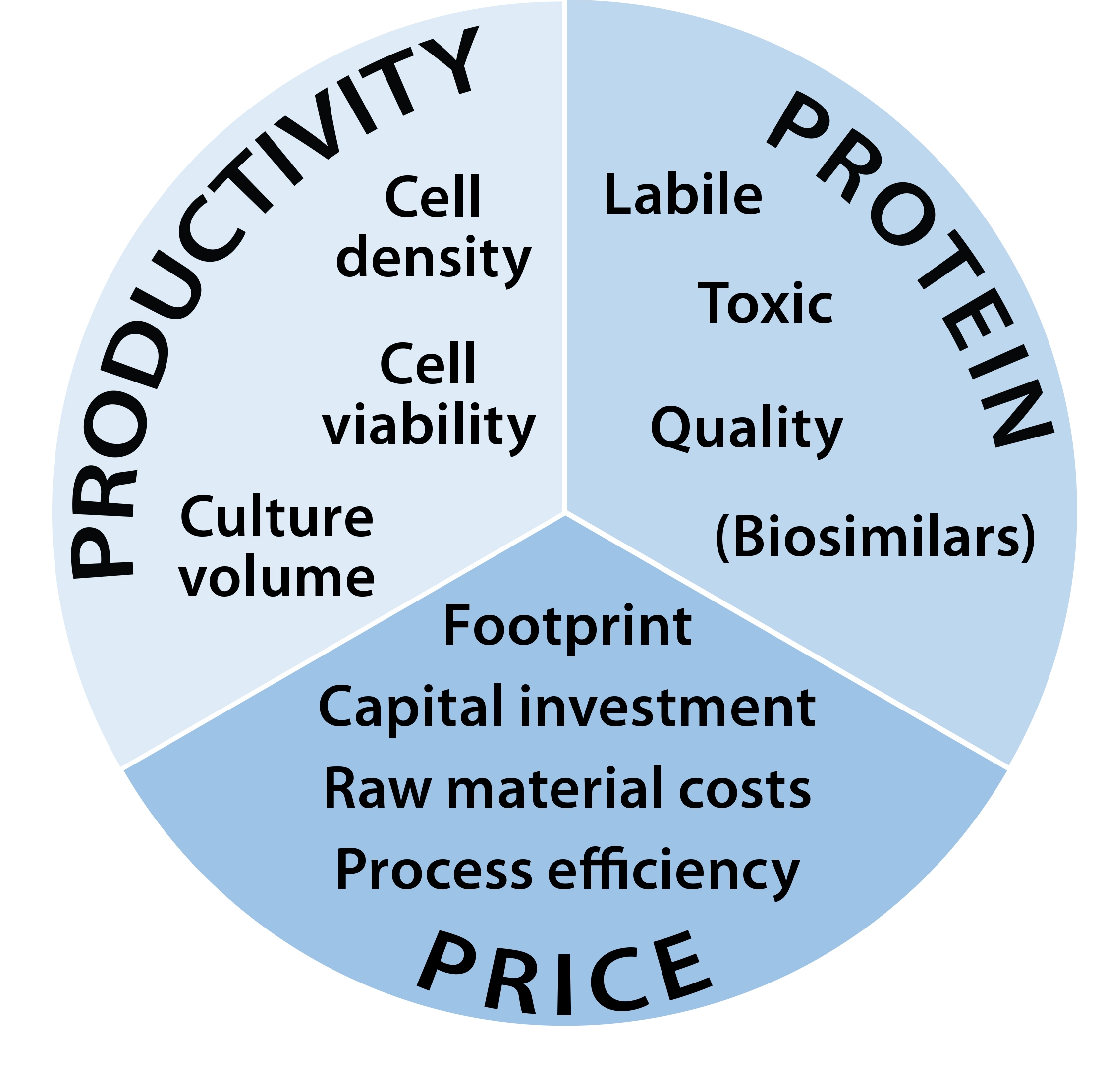 PRODUCTIVITY

Cell density

Cell viability

Culture volume

PROTEIN

Labile

Toxic

Quality

(Biosimilars)

Footprint

Capital investment

Raw material costs

Process efficiency

PRICE